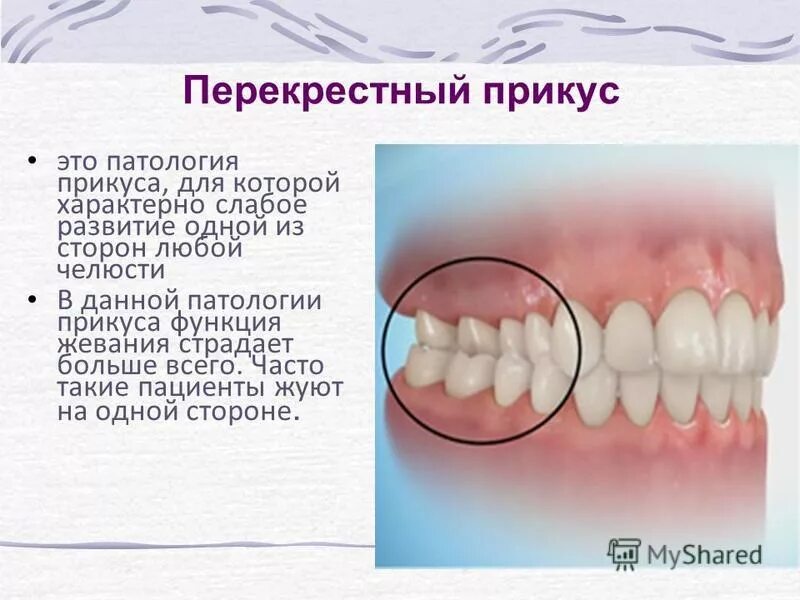 Перекрестный прикус

• это патология прикуса, для которой характерно слабое развитие одной из сторон любой челюсти

• В данной патологии прикуса функция жевания страдает больше всего. Часто такие пациенты жуют на одной стороне.

MyShared